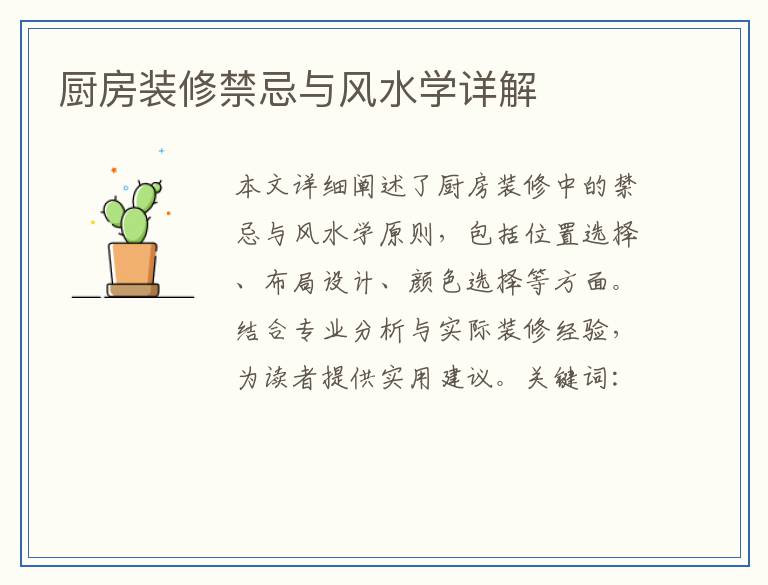 厨房装修禁忌与风水学详解

本文详细阐述了厨房装修中的禁忌与风水学原则，包括位置选择、布局设计、颜色选择等方面。结合专业分析与实际装修经验，为读者提供实用建议。关键词：